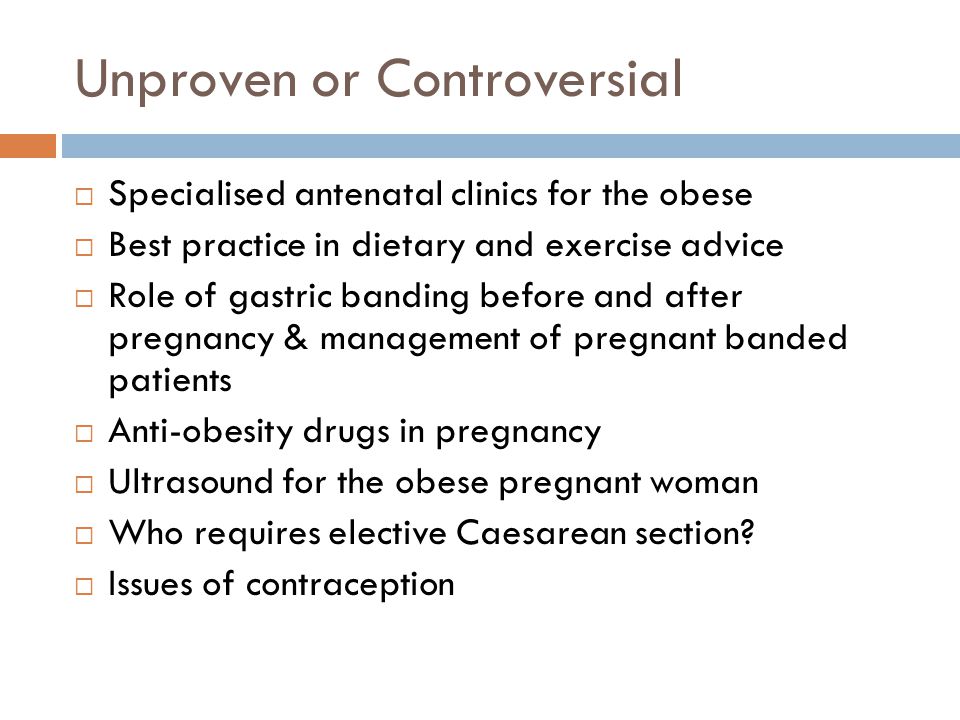 Unproven or Controversial

□ Specialised antenatal clinics for the obese
□ Best practice in dietary and exercise advice
□ Role of gastric banding before and after pregnancy & management of pregnant banded patients
□ Anti-obesity drugs in pregnancy
□ Ultrasound for the obese pregnant woman
□ Who requires elective Caesarean section?
□ Issues of contraception